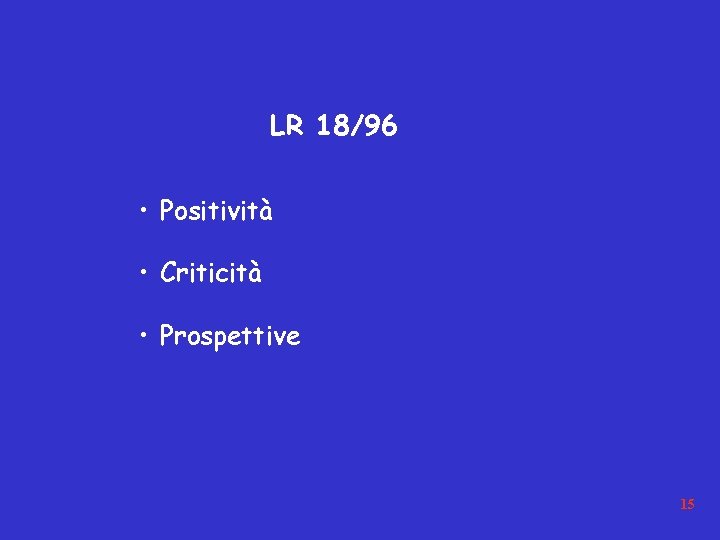 LR 18/96

• Positività

• Criticità

• Prospettive

15